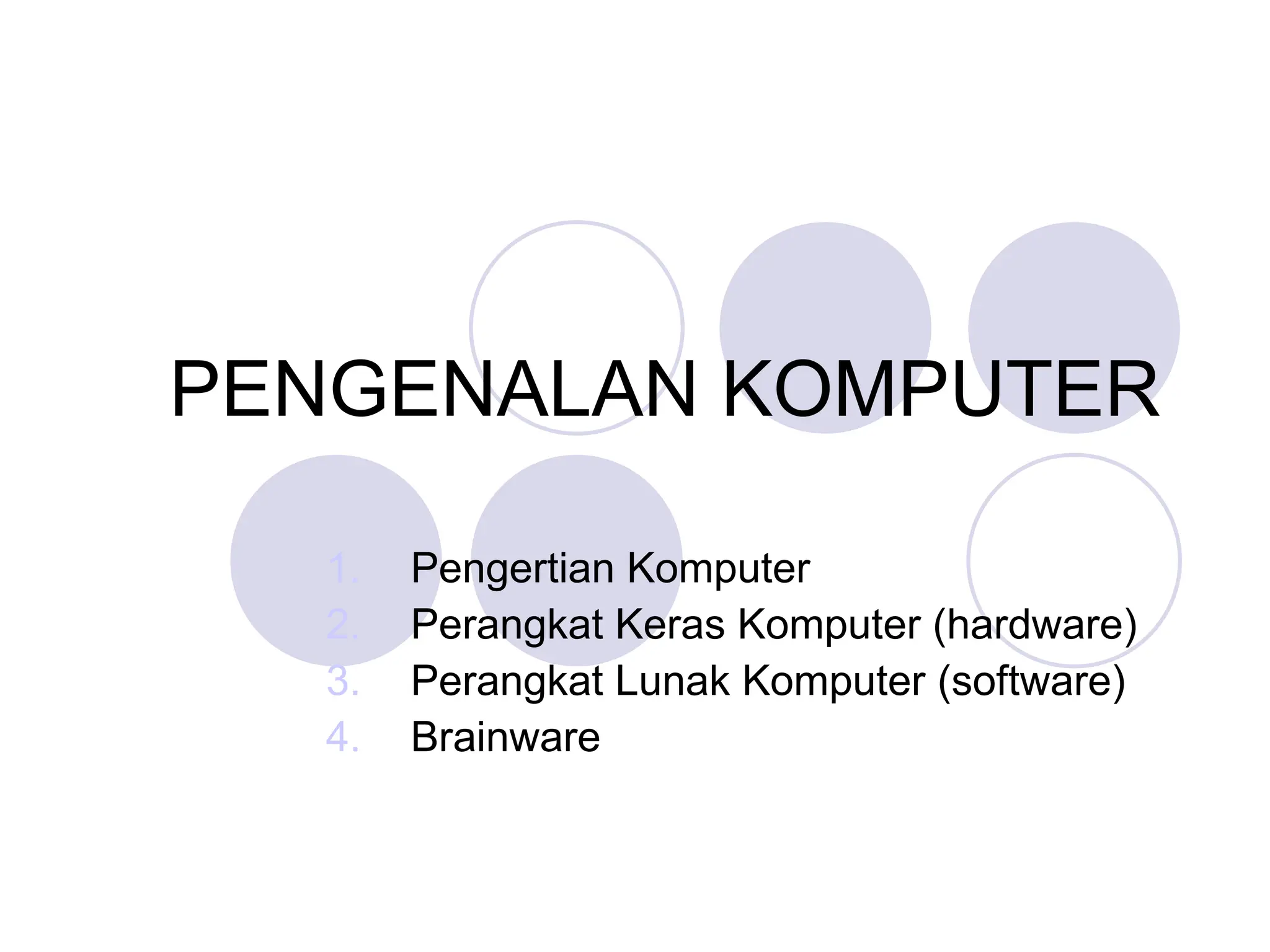 PENGENALAN KOMPUTER

1. Pengertian Komputer
2. Perangkat Keras Komputer (hardware)
3. Perangkat Lunak Komputer (software)
4. Brainware